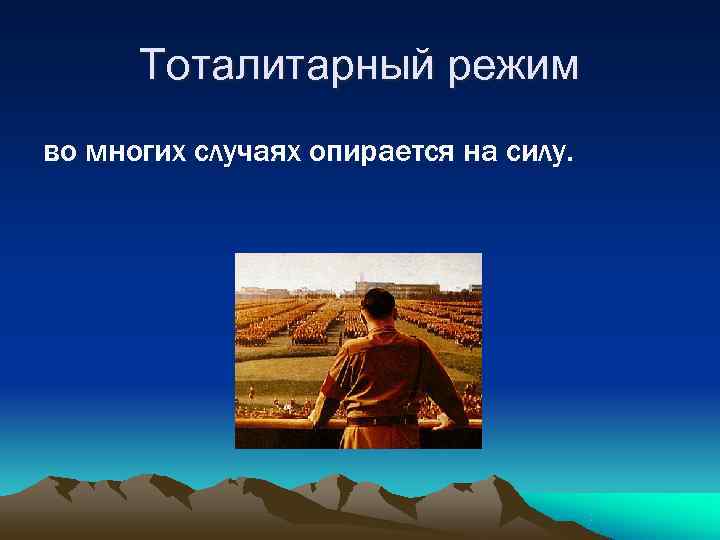 Тоталитарный режим

во многих случаях опирается на силу.